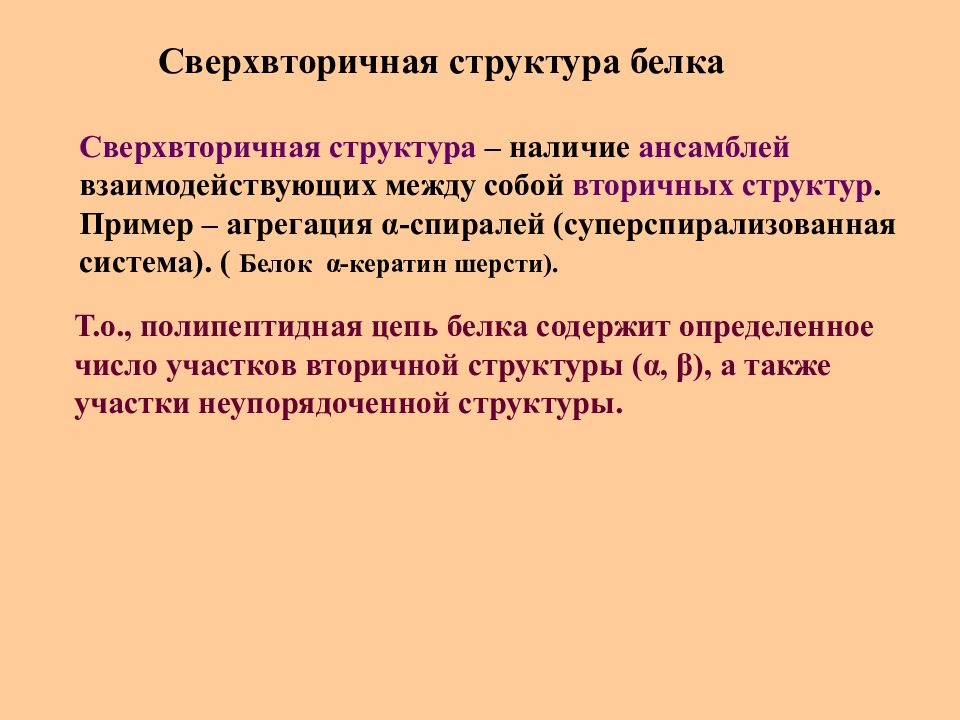 Сверхвторичная структура белка

Сверхвторичная структура – наличие ансамблей взаимодействующих между собой вторичных структур. Пример – агрегация α-спиралей (суперспирализованная система). ( Белок α-кератин шерсти).

Т.о., полипептидная цепь белка содержит определенное число участков вторичной структуры (α, β), а также участки неупорядоченной структуры.